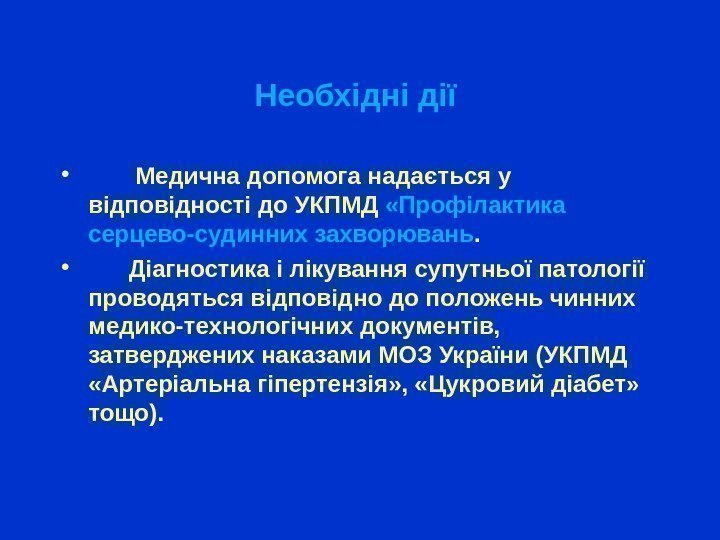 Необхідні дії

• Медична допомога надається у відповідності до УКПМД «Профілактика серцево-судинних захворювань.

• Діагностика і лікування супутньої патології проводяться відповідно до положень чинних медико-технологічних документів, затверджених наказами МОЗ України (УКПМД «Артеріальна гіпертензія», «Цукровий діабет» тощо).